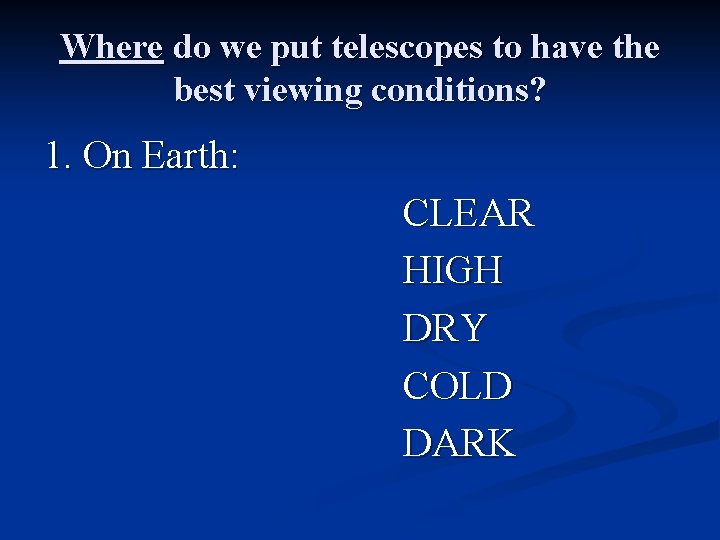 Where do we put telescopes to have the best viewing conditions?

1. On Earth:

CLEAR

HIGH

DRY

COLD

DARK